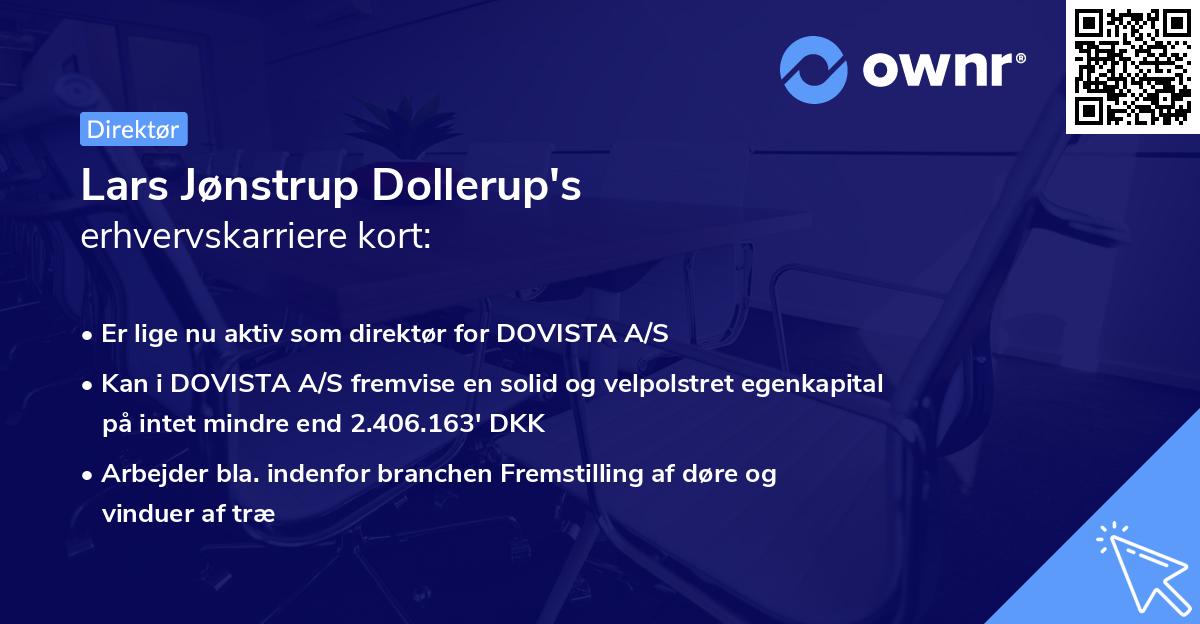 ownr®

Direktør

Lars Jønstrup Dollerup's
erhvervskarriere kort:

• Er lige nu aktiv som direktør for DOVISTA A/S
• Kan i DOVISTA A/S fremvise en solid og velpolstret egenkapital på intet mindre end 2.406.163' DKK
• Arbejder bla. indenfor branchen Fremstilling af døre og vinduer af træ